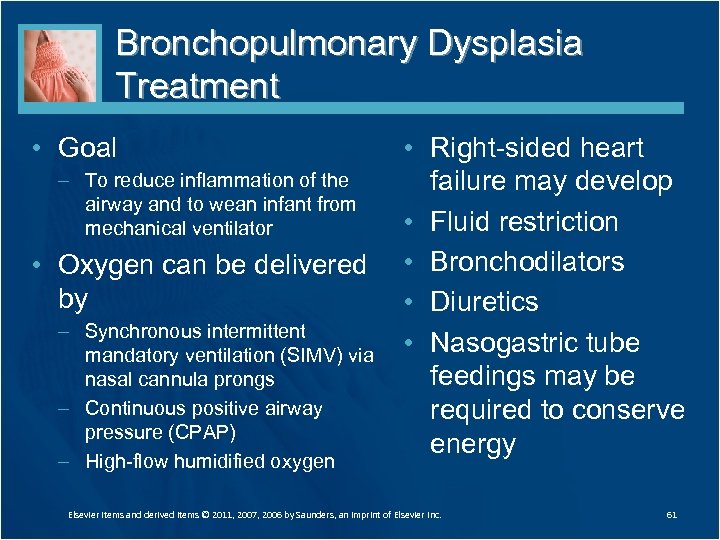 Bronchopulmonary Dysplasia Treatment

• Goal
– To reduce inflammation of the airway and to wean infant from mechanical ventilator
• Oxygen can be delivered by
– Synchronous intermittent mandatory ventilation (SIMV) via nasal cannula prongs
– Continuous positive airway pressure (CPAP)
– High-flow humidified oxygen

• Right-sided heart failure may develop
• Fluid restriction
• Bronchodilators
• Diuretics
• Nasogastric tube feedings may be required to conserve energy

Elsevier items and derived items © 2011, 2007, 2006 by Saunders, an imprint of Elsevier Inc.

61